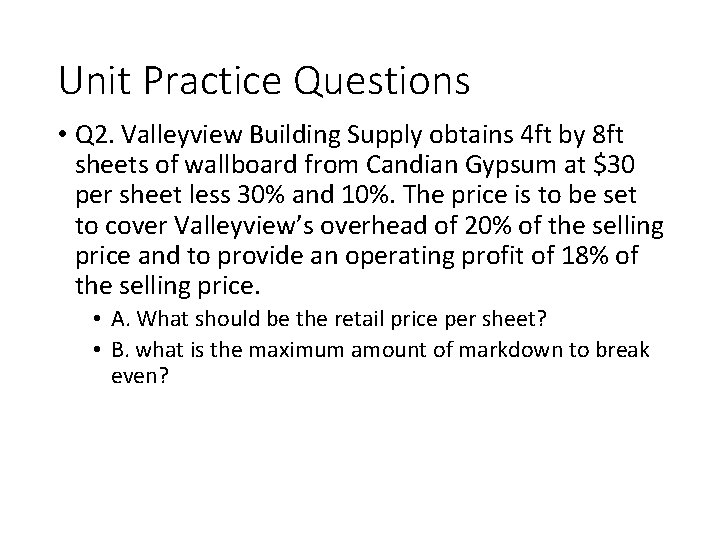 Unit Practice Questions

• Q2. Valleyview Building Supply obtains 4ft by 8ft sheets of wallboard from Candian Gypsum at \$30 per sheet less 30% and 10%. The price is to be set to cover Valleyview's overhead of 20% of the selling price and to provide an operating profit of 18% of the selling price.

• A. What should be the retail price per sheet?

• B. what is the maximum amount of markdown to break even?